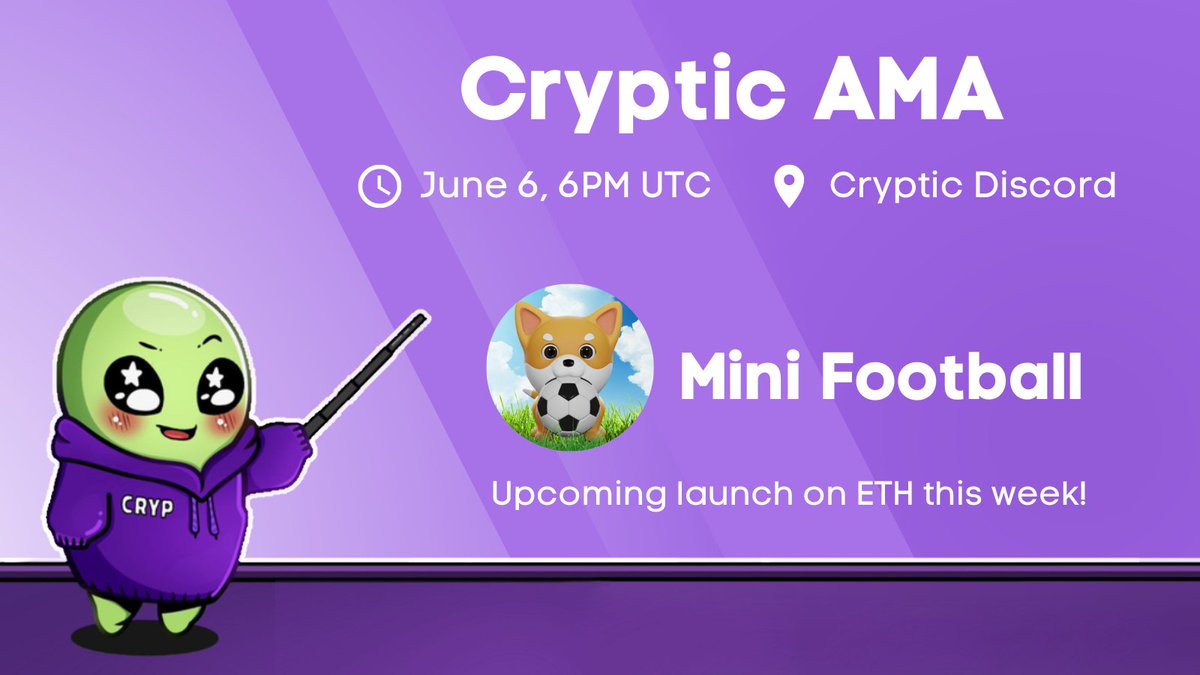 Cryptic AMA

June 6, 6PM UTC Cryptic Discord

CRYP

Mini Football

Upcoming launch on ETH this week!